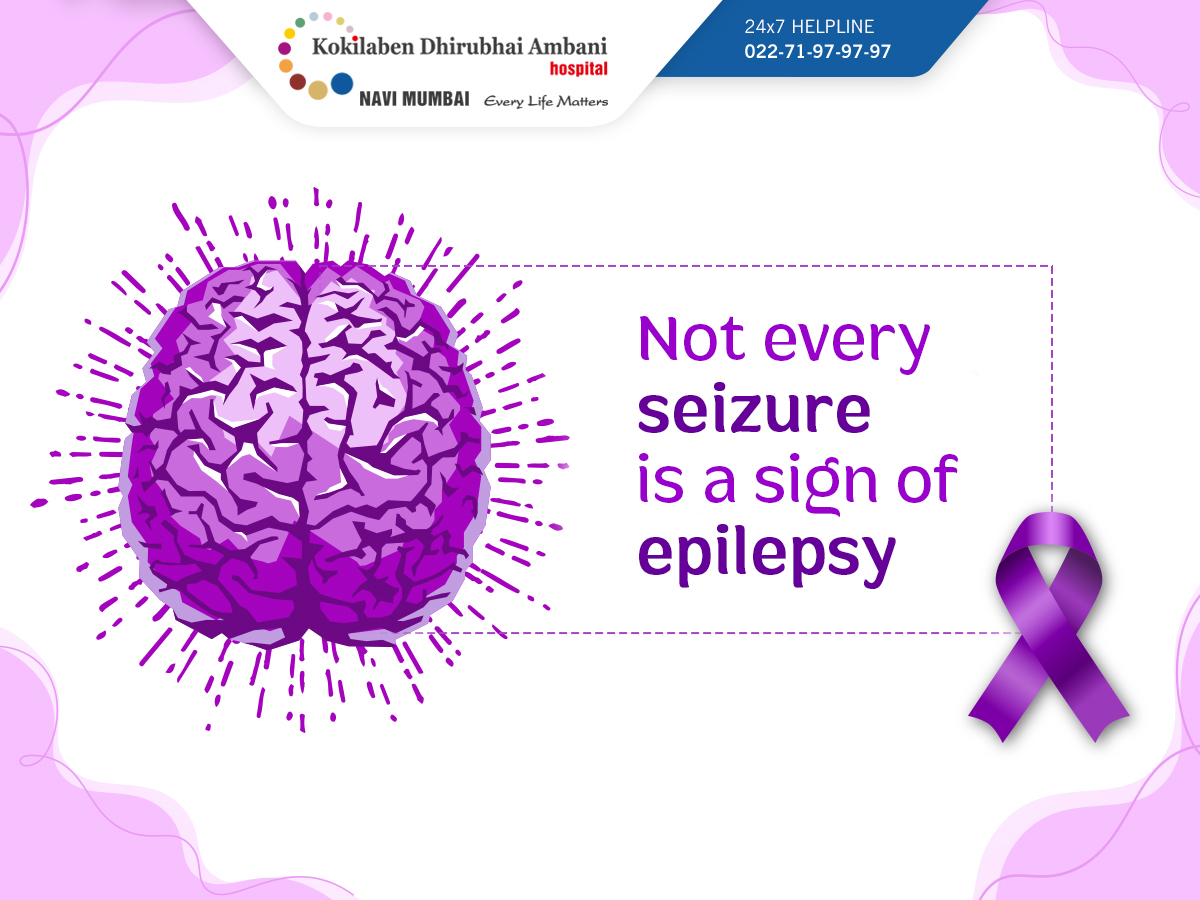 Kokilaben Dhirubhai Ambani hospital
NAVI MUMBAI Every Life Matters

24x7 HELPLINE
022-71-97-97-97

Not every seizure is a sign of epilepsy